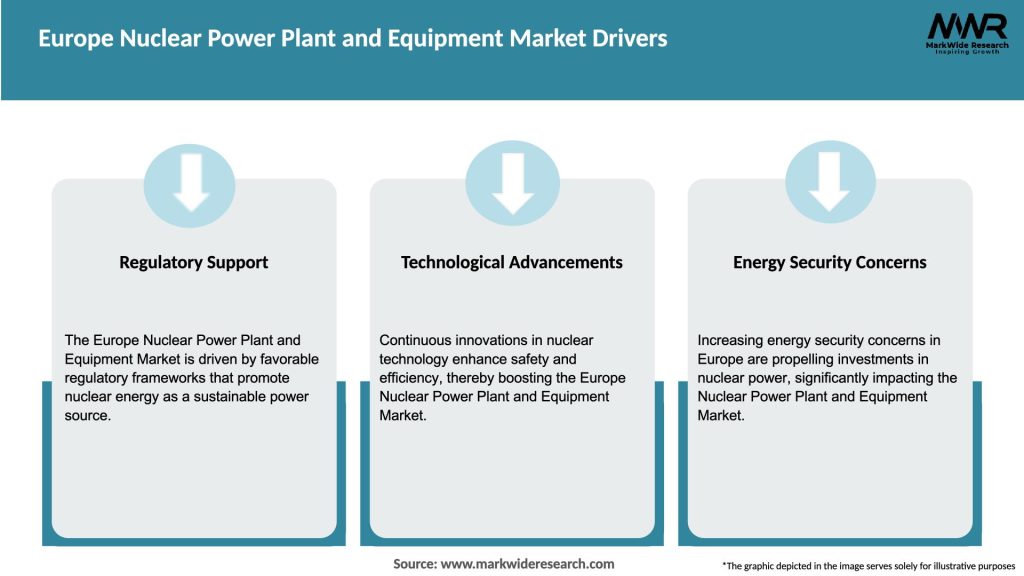 Europe Nuclear Power Plant and Equipment Market Drivers

MWR
MarkWide Research
Inspiring Growth

Regulatory Support

The Europe Nuclear Power Plant and Equipment Market is driven by favorable regulatory frameworks that promote nuclear energy as a sustainable power source.

Technological Advancements

Continuous innovations in nuclear technology enhance safety and efficiency, thereby boosting the Europe Nuclear Power Plant and Equipment Market.

Energy Security Concerns

Increasing energy security concerns in Europe are propelling investments in nuclear power, significantly impacting the Nuclear Power Plant and Equipment Market.

Source: www.markwideresearch.com

*The graphic depicted in the image serves solely for illustrative purposes